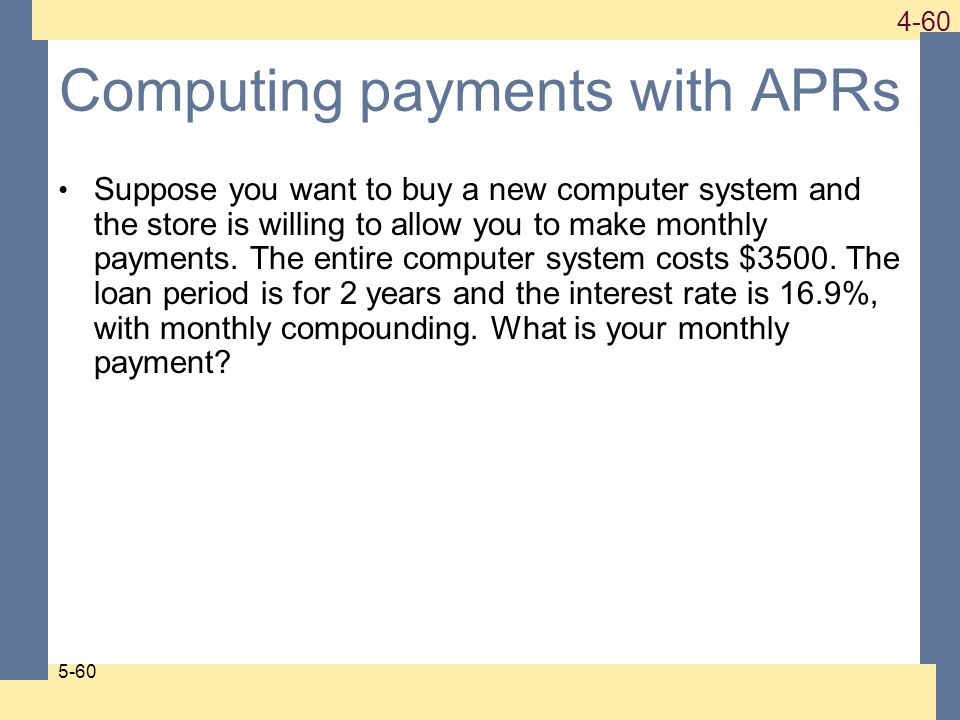 4-60

Computing payments with APRs

• Suppose you want to buy a new computer system and the store is willing to allow you to make monthly payments. The entire computer system costs \$3500. The loan period is for 2 years and the interest rate is 16.9%, with monthly compounding. What is your monthly payment?

5-60